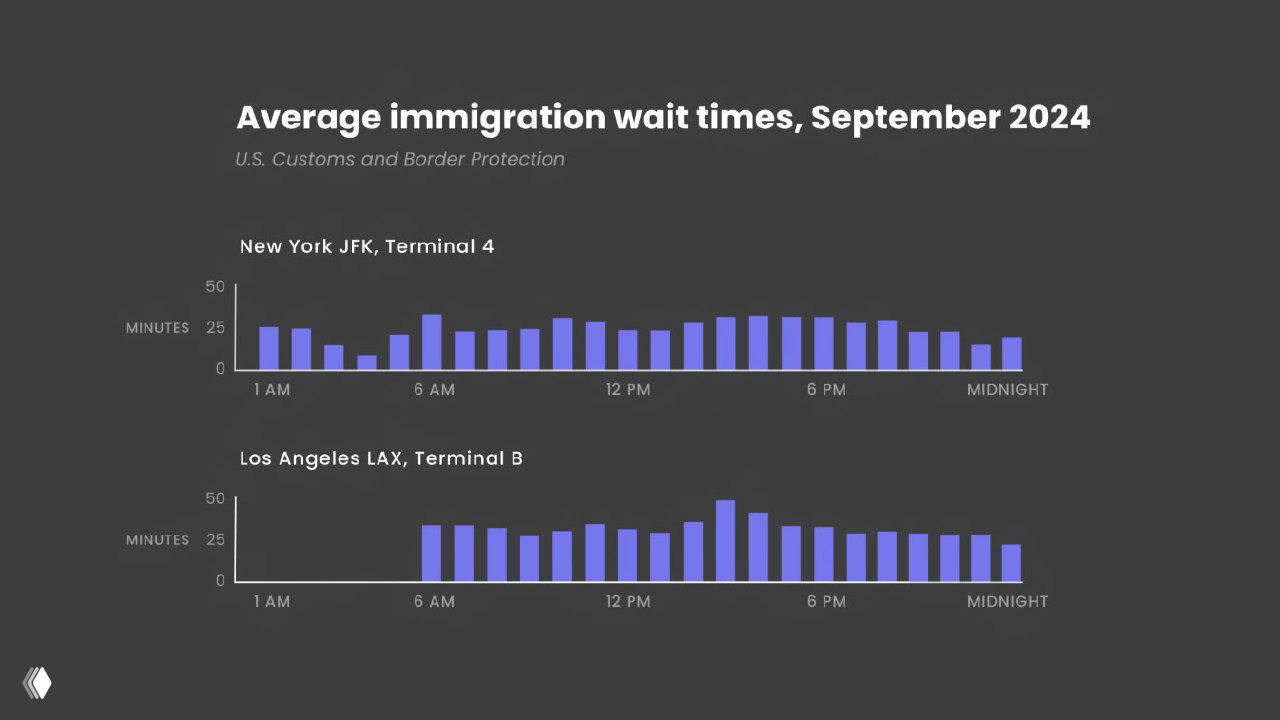 Average immigration wait times, September 2024

U.S. Customs and Border Protection

New York JFK, Terminal 4

50
MINUTES 25
0
1 AM
6 AM
12 PM
6 PM
MIDNIGHT

Los Angeles LAX, Terminal B

50
MINUTES 25
0
1 AM
6 AM
12 PM
6 PM
MIDNIGHT